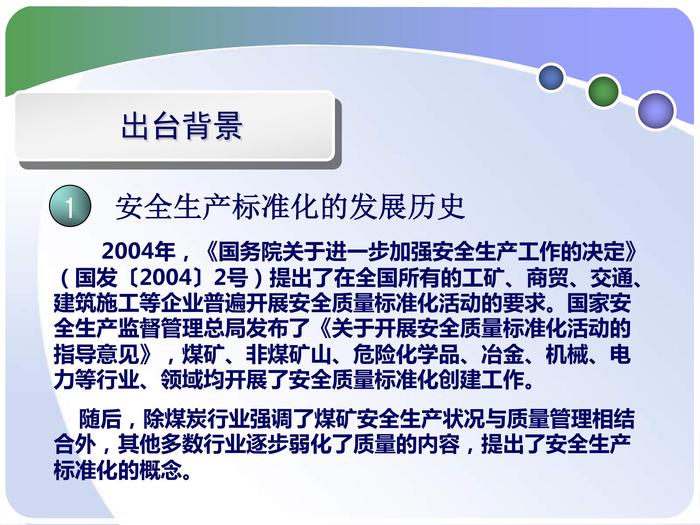 出台背景

1 安全生产标准化的发展历史

2004年，《国务院关于进一步加强安全生产工作的决定》（国发〔2004〕2号）提出了在全国所有的工矿、商贸、交通、建筑施工等企业普遍开展安全质量标准化活动的要求。国家安全生产监督管理总局发布了《关于开展安全质量标准化活动的指导意见》，煤矿、非煤矿山、危险化学品、冶金、机械、电力等行业、领域均开展了安全质量标准化创建工作。

随后，除煤炭行业强调了煤矿安全生产状况与质量管理相结合外，其他多数行业逐步弱化了质量的内容，提出了安全生产标准化的概念。